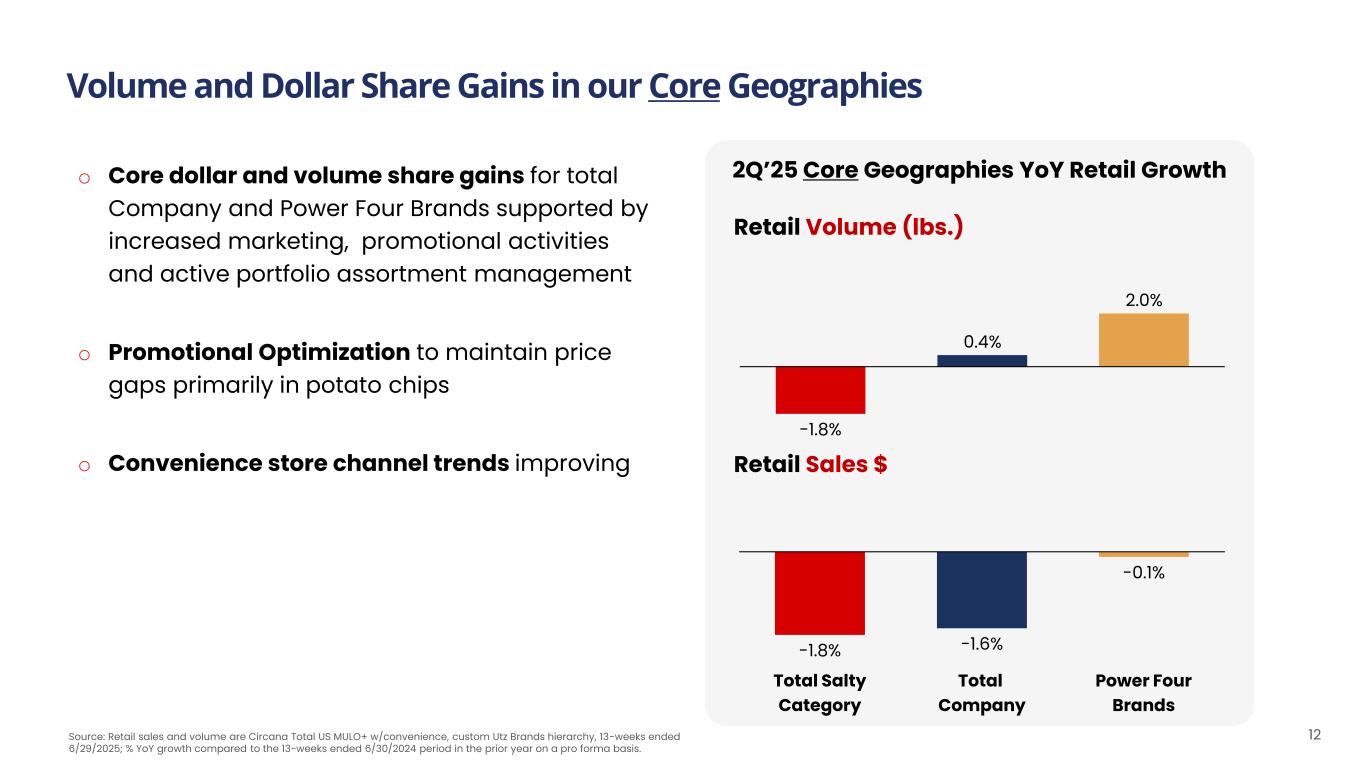 Volume and Dollar Share Gains in our Core Geographies

o Core dollar and volume share gains for total Company and Power Four Brands supported by increased marketing, promotional activities and active portfolio assortment management

o Promotional Optimization to maintain price gaps primarily in potato chips

o Convenience store channel trends improving

2Q'25 Core Geographies YoY Retail Growth

Retail Volume (lbs.)

-1.8%

0.4%

2.0%

Retail Sales $

-1.8%

-1.6%

-0.1%

Total Salty Category

Total Company

Power Four Brands

Source: Retail sales and volume are Circana Total US MULO+ w/convenience, custom Utz Brands hierarchy, 13-weeks ended 6/29/2025; % YoY growth compared to the 13-weeks ended 6/30/2024 period in the prior year on a pro forma basis.

12